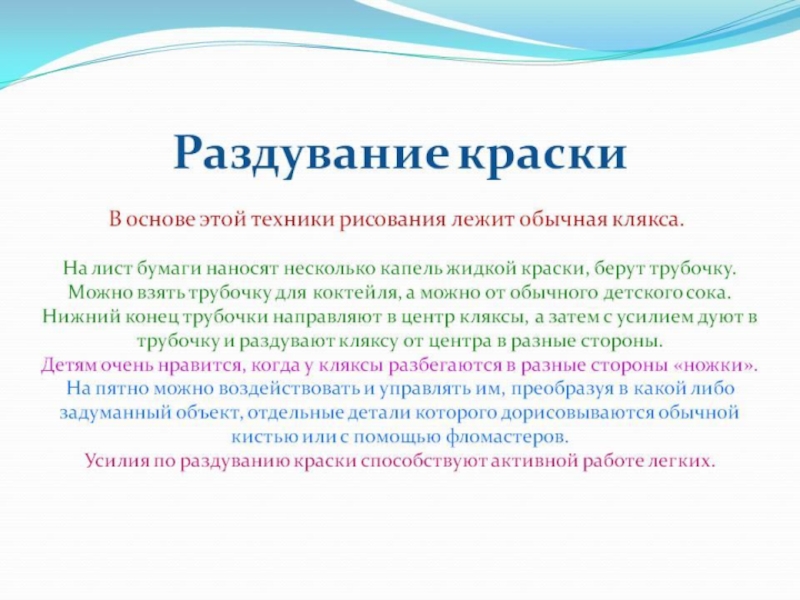 Раздувание краски

В основе этой техники рисования лежит обычная клякса.

На лист бумаги наносят несколько капель жидкой краски, берут трубочку. Можно взять трубочку для коктейля, а можно от обычного детского сока. Нижний конец трубочки направляют в центр кляксы, а затем с усилием дуют в трубочку и раздувают кляксу от центра в разные стороны.
Детям очень нравится, когда у кляксы разбегаются в разные стороны «ножки».
На пятно можно воздействовать и управлять им, преобразуя в какой либо задуманный объект, отдельные детали которого дорисовываются обычной кистью или с помощью фломастеров.
Усилия по раздуванию краски способствуют активной работе легких.